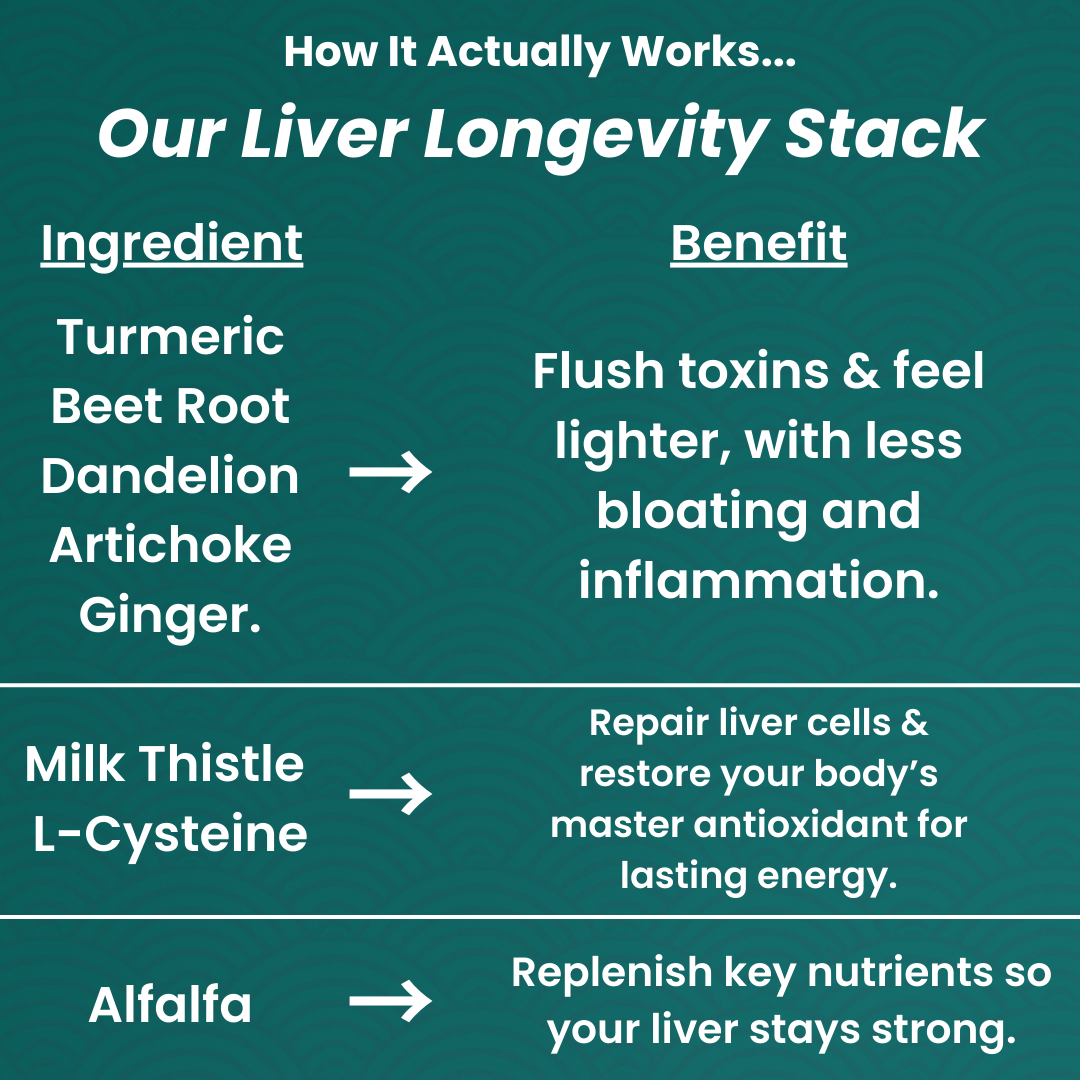 How It Actually Works...

Our Liver Longevity Stack

| Ingredient | | Benefit |
|---|---|---|
| Turmeric Beet Root Dandelion Artichoke Ginger. | → | Flush toxins & feel lighter, with less bloating and inflammation. |
| Milk Thistle L-Cysteine | → | Repair liver cells & restore your body's master antioxidant for lasting energy. |
| Alfalfa | → | Replenish key nutrients so your liver stays strong. |